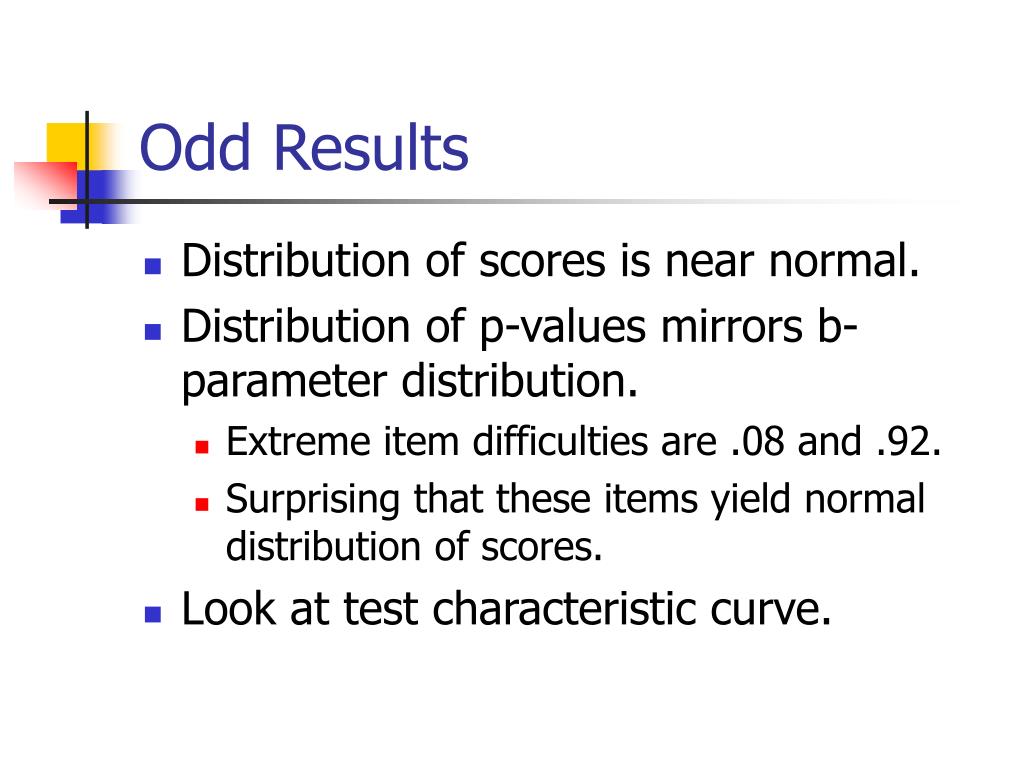 Odd Results

- Distribution of scores is near normal.
- Distribution of p-values mirrors b-parameter distribution.
  - Extreme item difficulties are .08 and .92.
  - Surprising that these items yield normal distribution of scores.
- Look at test characteristic curve.